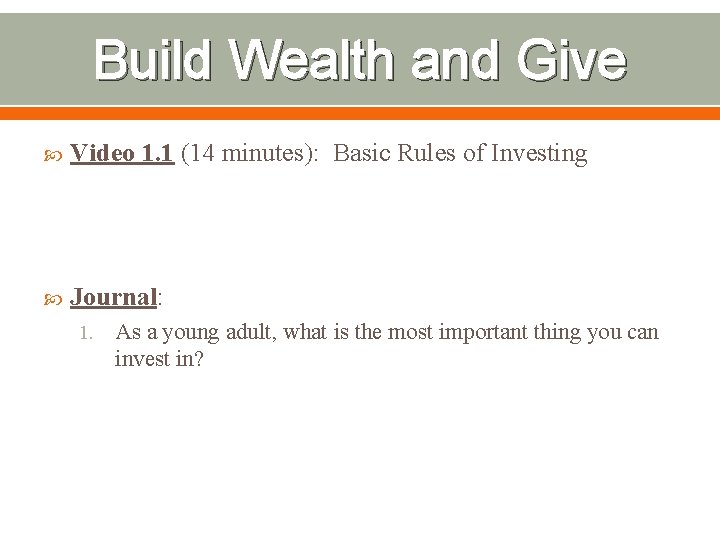 Build Wealth and Give

Video 1.1 (14 minutes): Basic Rules of Investing

Journal:

1. As a young adult, what is the most important thing you can invest in?